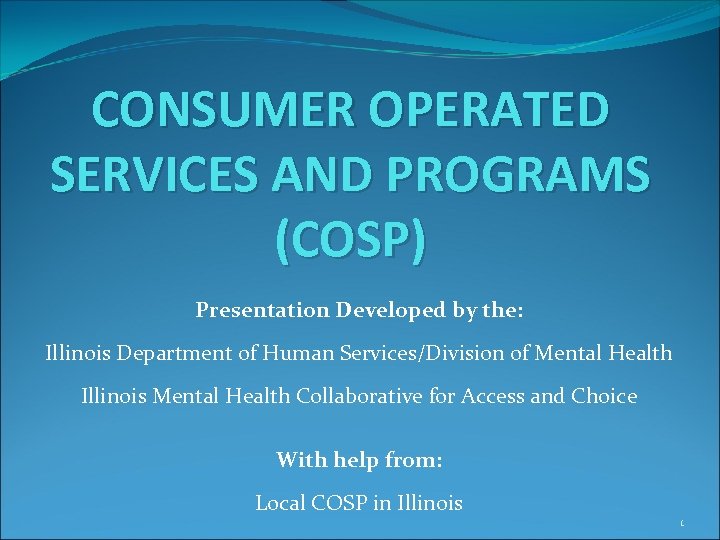 CONSUMER OPERATED SERVICES AND PROGRAMS (COSP)

Presentation Developed by the:

Illinois Department of Human Services/Division of Mental Health

Illinois Mental Health Collaborative for Access and Choice

With help from:

Local COSP in Illinois

1